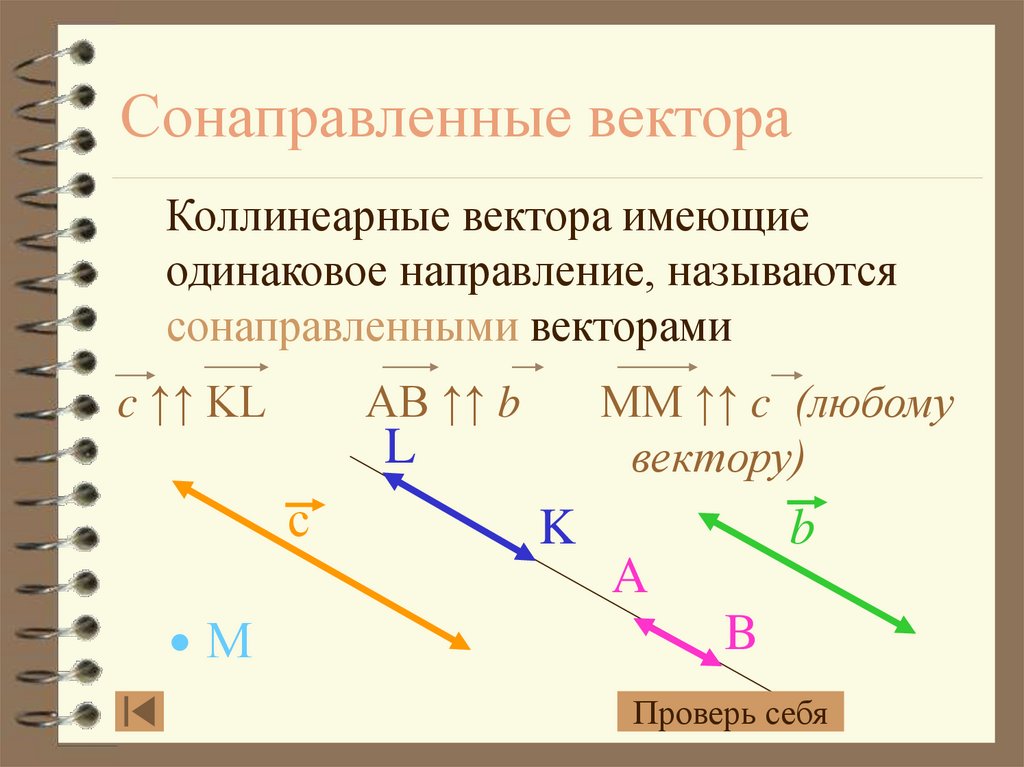 Сонаправленные вектора

Коллинеарные вектора имеющие одинаковое направление, называются сонаправленными векторами

$\vec{c} \uparrow\uparrow \overrightarrow{KL}$ $\overrightarrow{AB} \uparrow\uparrow \vec{b}$ $\overrightarrow{MM} \uparrow\uparrow \vec{c}$ (любому вектору)

L

$\vec{c}$

K

$\vec{b}$

A

B

M

Проверь себя